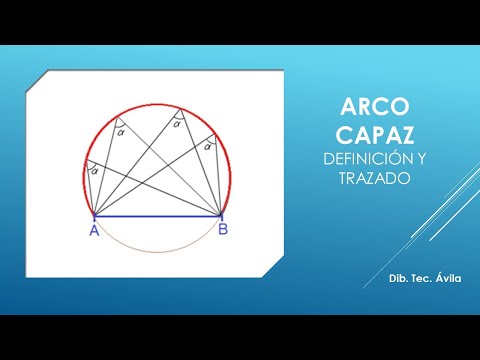 $\alpha$
$\alpha$
$\alpha$
$\alpha$
A
B

ARCO CAPAZ
DEFINICIÓN Y TRAZADO

Dib. Tec. Ávila